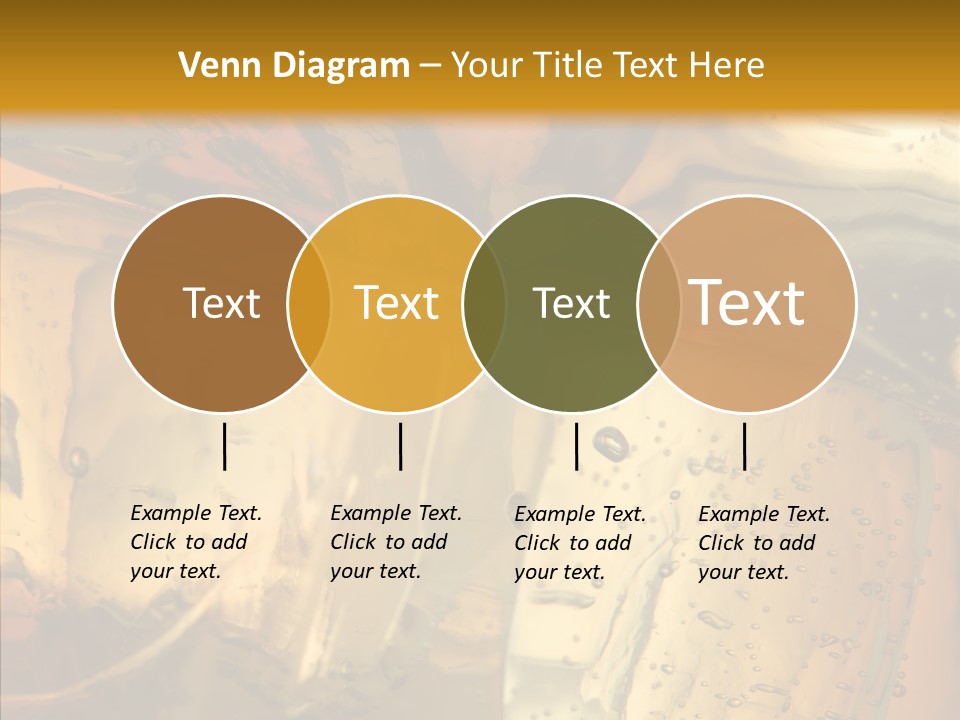 Venn Diagram – Your Title Text Here

Text

Text

Text

Text

Example Text. Click to add your text.

Example Text. Click to add your text.

Example Text. Click to add your text.

Example Text. Click to add your text.